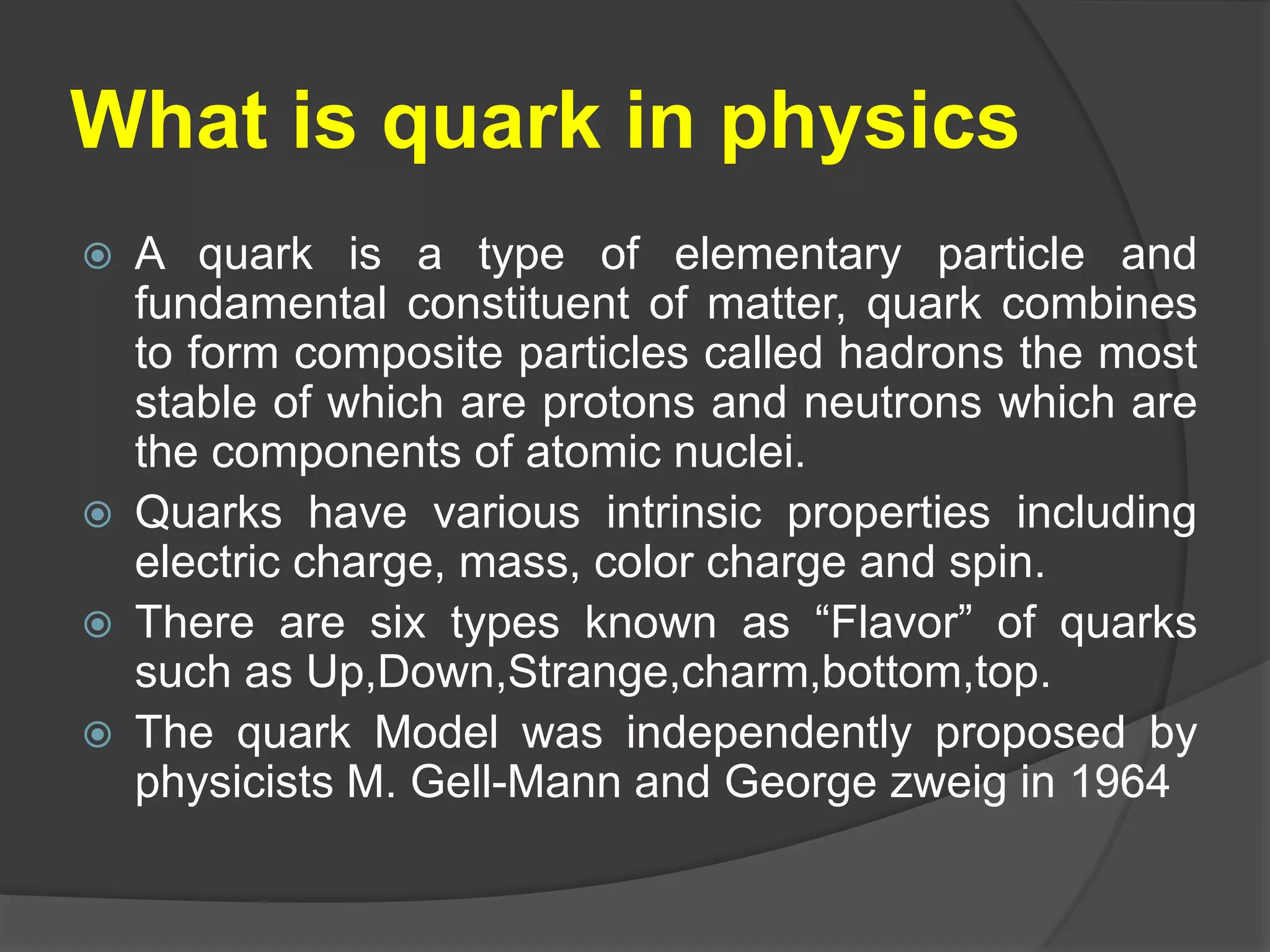 What is quark in physics

A quark is a type of elementary particle and fundamental constituent of matter, quark combines to form composite particles called hadrons the most stable of which are protons and neutrons which are the components of atomic nuclei.

Quarks have various intrinsic properties including electric charge, mass, color charge and spin.

There are six types known as “Flavor” of quarks such as Up,Down,Strange,charm,bottom,top.

The quark Model was independently proposed by physicists M. Gell-Mann and George zweig in 1964